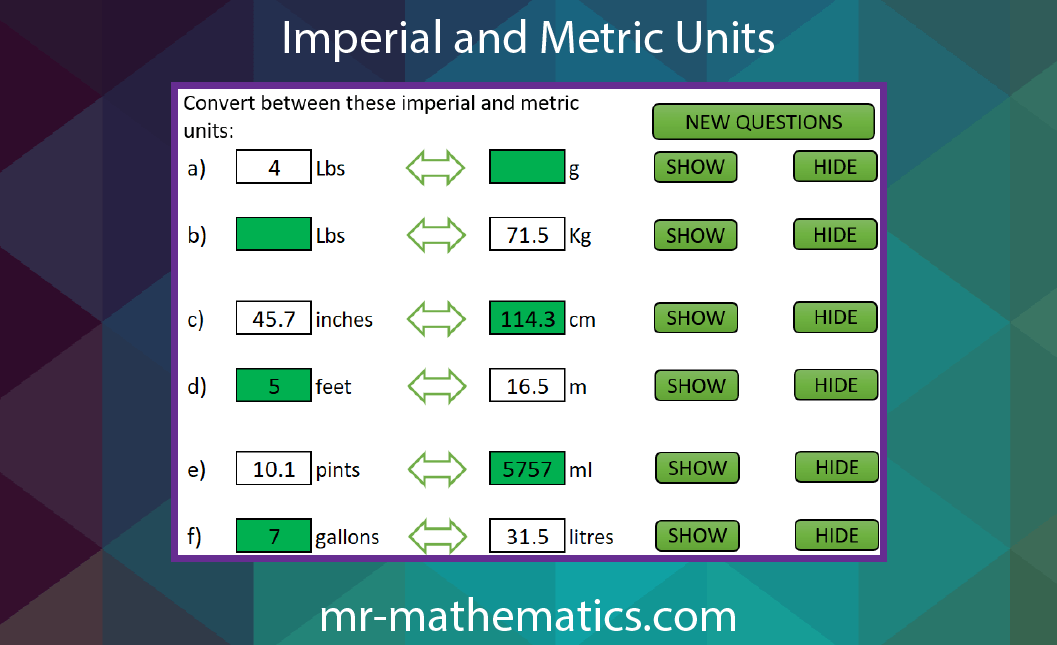 Imperial and Metric Units

Convert between these imperial and metric units:

NEW QUESTIONS

a) 4 Lbs g SHOW HIDE

b) Lbs 71.5 Kg SHOW HIDE

c) 45.7 inches 114.3 cm SHOW HIDE

d) 5 feet 16.5 m SHOW HIDE

e) 10.1 pints 5757 ml SHOW HIDE

f) 7 gallons 31.5 litres SHOW HIDE

mr-mathematics.com